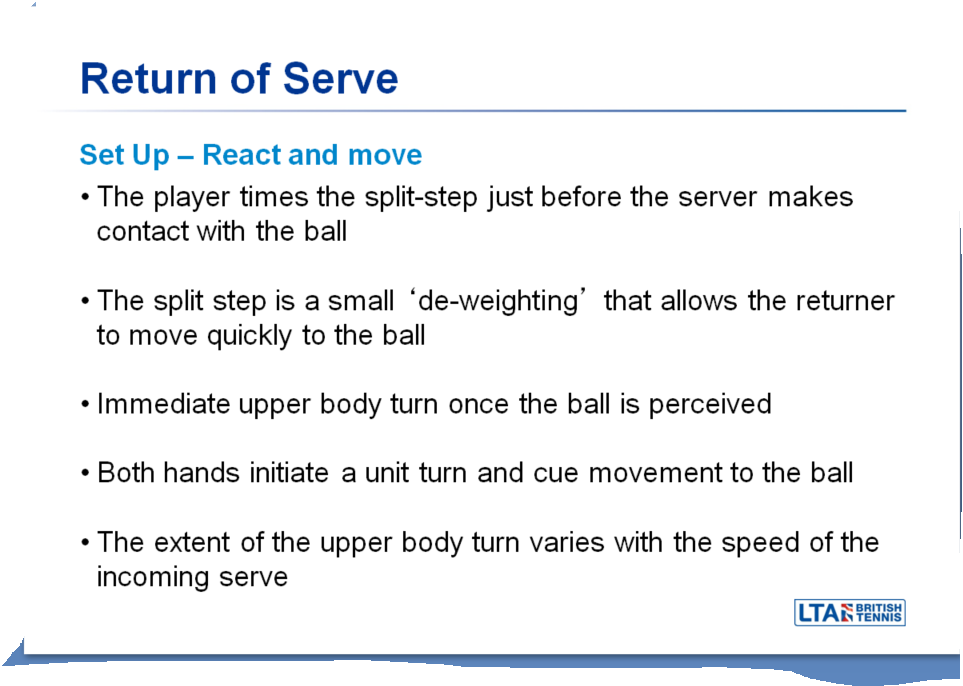 Return of Serve

Set Up – React and move

• The player times the split-step just before the server makes contact with the ball

• The split step is a small ‘de-weighting’ that allows the returner to move quickly to the ball

• Immediate upper body turn once the ball is perceived

• Both hands initiate a unit turn and cue movement to the ball

• The extent of the upper body turn varies with the speed of the incoming serve

LTA BRITISH TENNIS